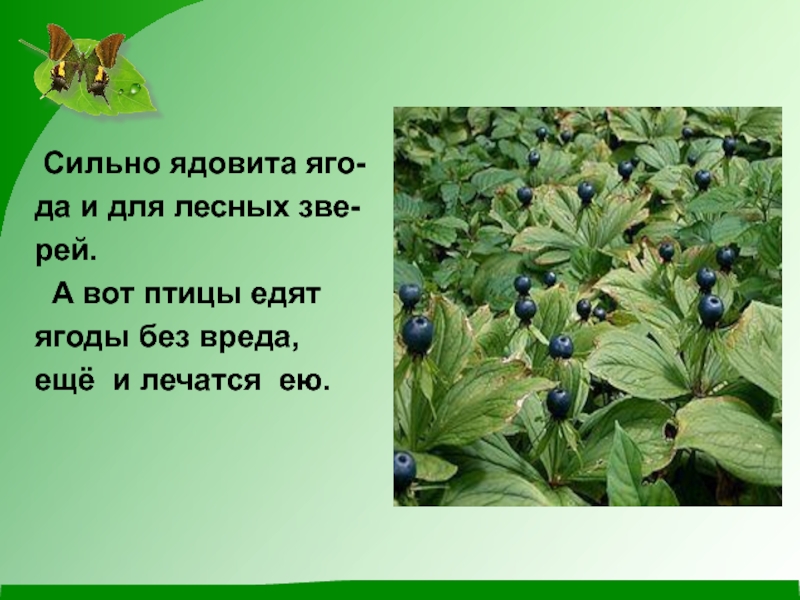 Сильно ядовита ягода и для лесных зверей.

А вот птицы едят ягоды без вреда, ещё и лечатся ею.